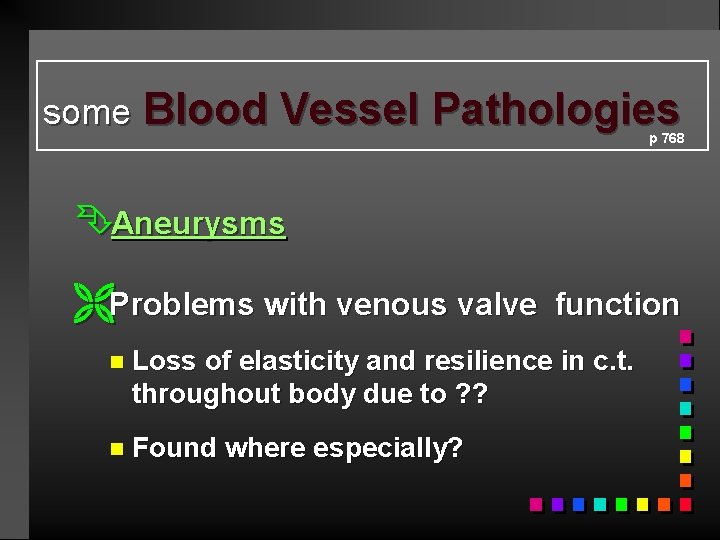 some Blood Vessel Pathologies
p 768

Aneurysms

Problems with venous valve function

Loss of elasticity and resilience in c.t. throughout body due to ??

Found where especially?